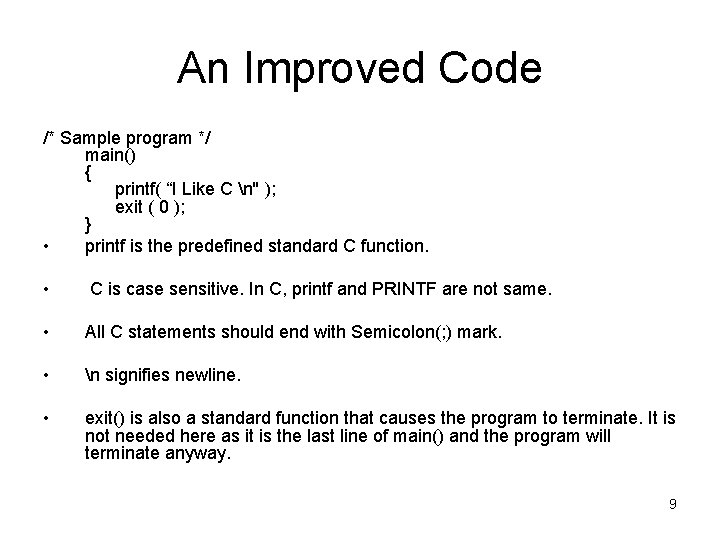 An Improved Code

/* Sample program */
main()
{
printf( “I Like C \n" );
exit ( 0 );
}

• printf is the predefined standard C function.

• C is case sensitive. In C, printf and PRINTF are not same.

• All C statements should end with Semicolon(;) mark.

• \n signifies newline.

• exit() is also a standard function that causes the program to terminate. It is not needed here as it is the last line of main() and the program will terminate anyway.

9